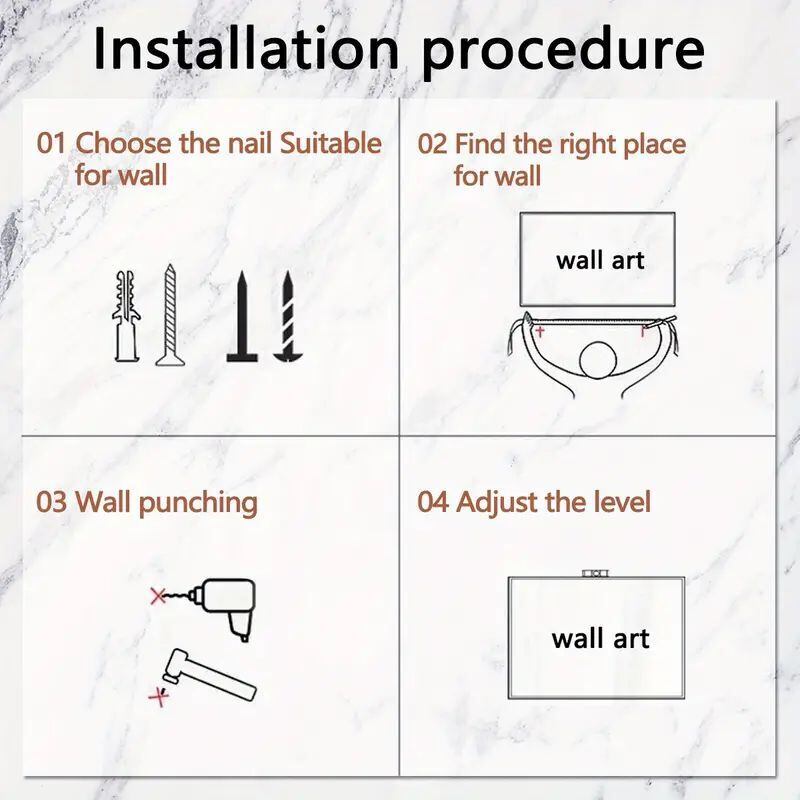 Installation procedure

01 Choose the nail Suitable for wall

02 Find the right place for wall

wall art

03 Wall punching

04 Adjust the level

wall art